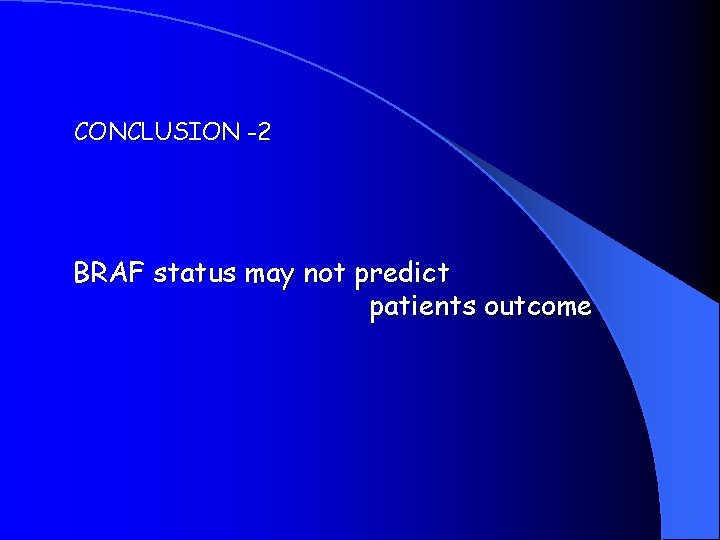 CONCLUSION -2

BRAF status may not predict patients outcome